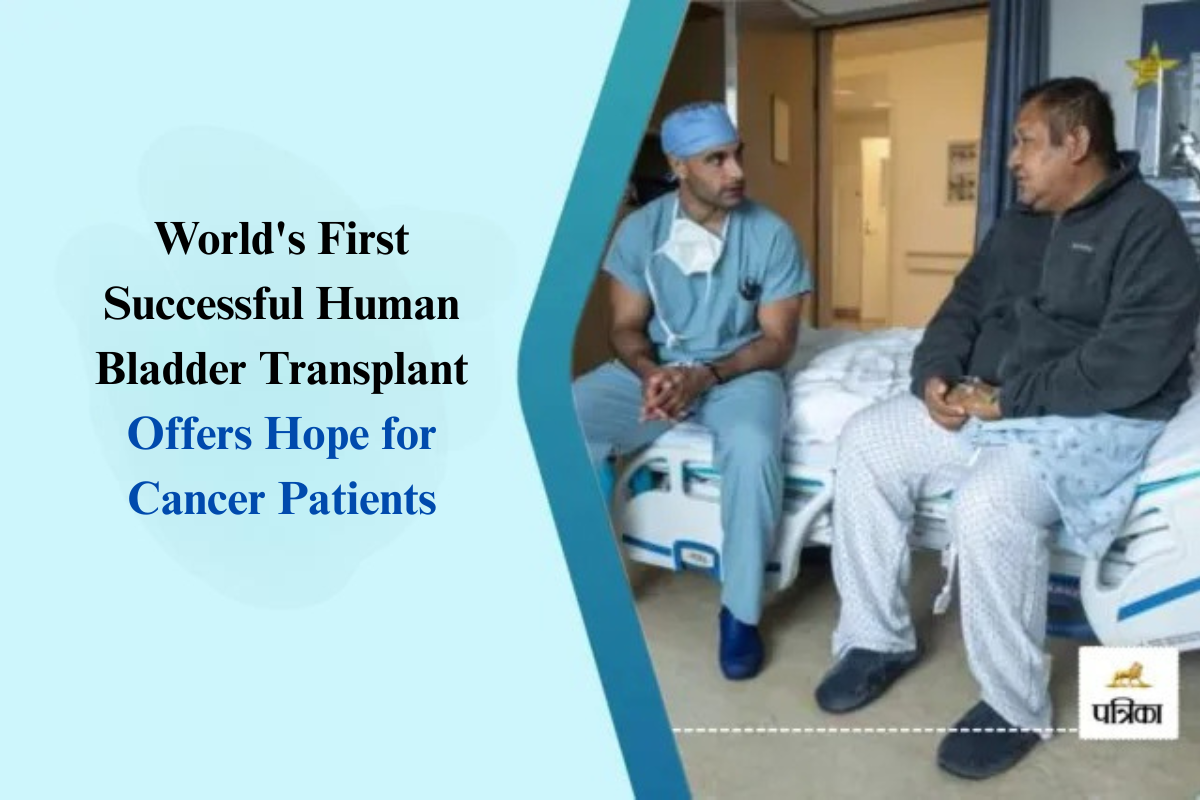 World's First Successful Human Bladder Transplant Offers Hope for Cancer Patients

पत्रिका